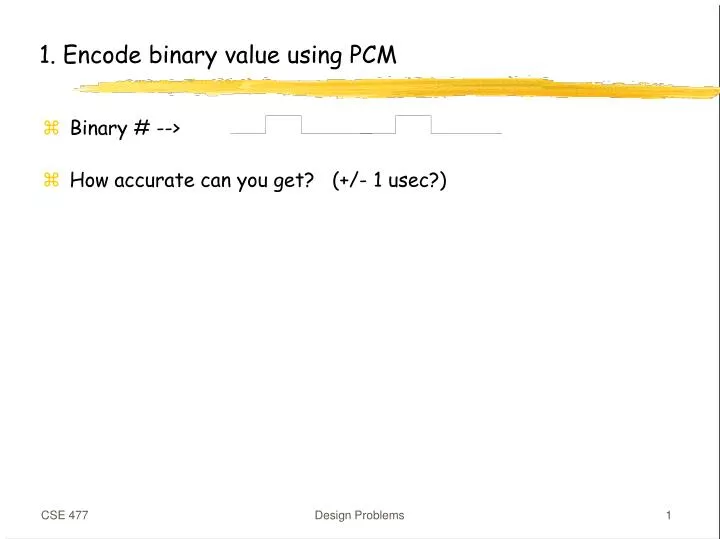 1. Encode binary value using PCM

⌘ Binary # -->

⌘ How accurate can you get? (+/- 1 usec?)

CSE 477

Design Problems

1